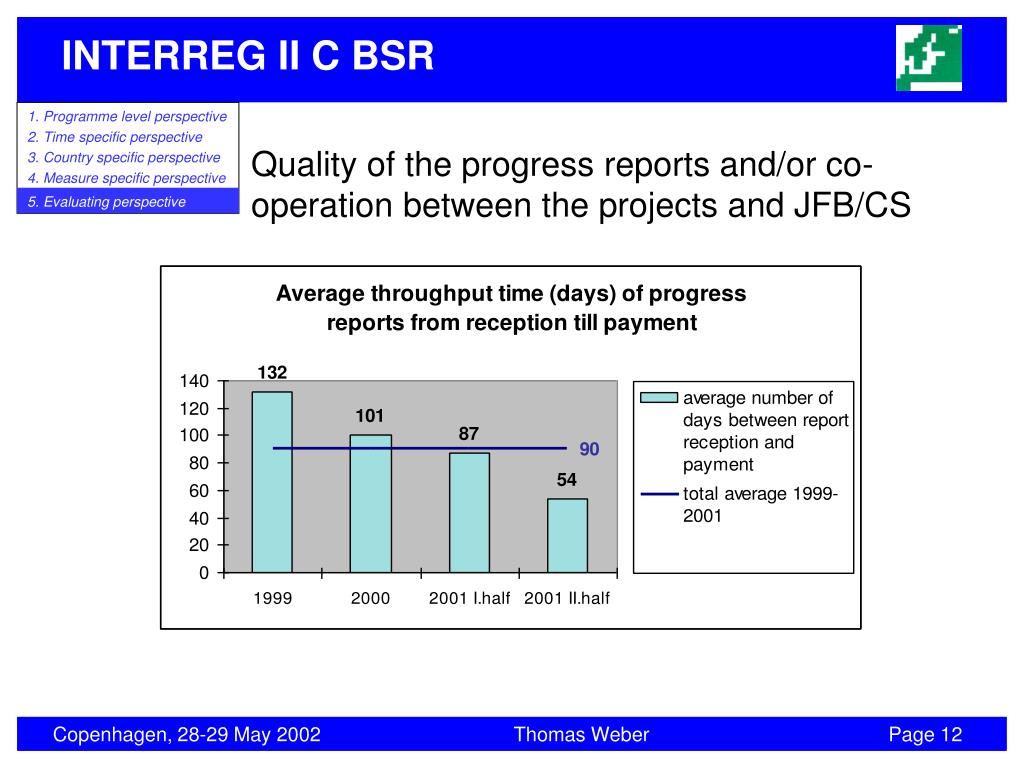 INTERREG II C BSR

1. Programme level perspective
2. Time specific perspective
3. Country specific perspective
4. Measure specific perspective
5. Evaluating perspective

Quality of the progress reports and/or co-operation between the projects and JFB/CS

Average throughput time (days) of progress reports from reception till payment

140
120
100
80
60
40
20
0

132
101
87
54
90

1999
2000
2001 I.half
2001 II.half

average number of days between report reception and payment

total average 1999-2001

Copenhagen, 28-29 May 2002
Thomas Weber
Page 12